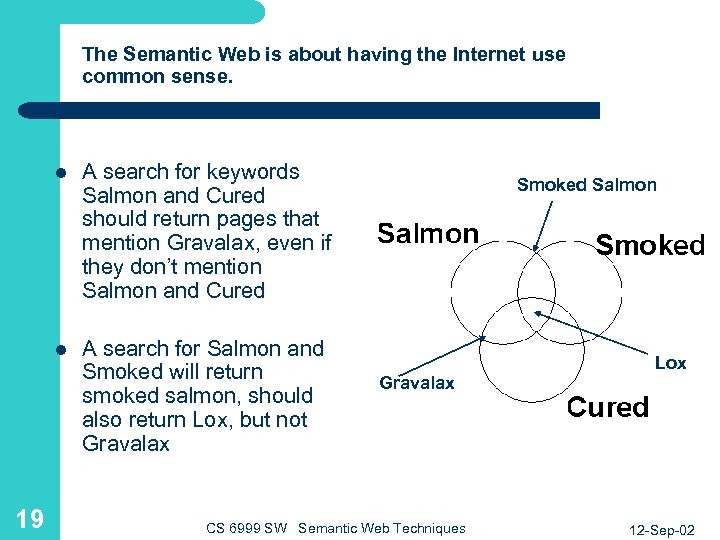 The Semantic Web is about having the Internet use common sense.

- A search for keywords Salmon and Cured should return pages that mention Gravalax, even if they don't mention Salmon and Cured

- A search for Salmon and Smoked will return smoked salmon, should also return Lox, but not Gravalax

Smoked Salmon

Salmon

Smoked

Lox

Gravalax

Cured

19

CS 6999 SW Semantic Web Techniques

12-Sep-02